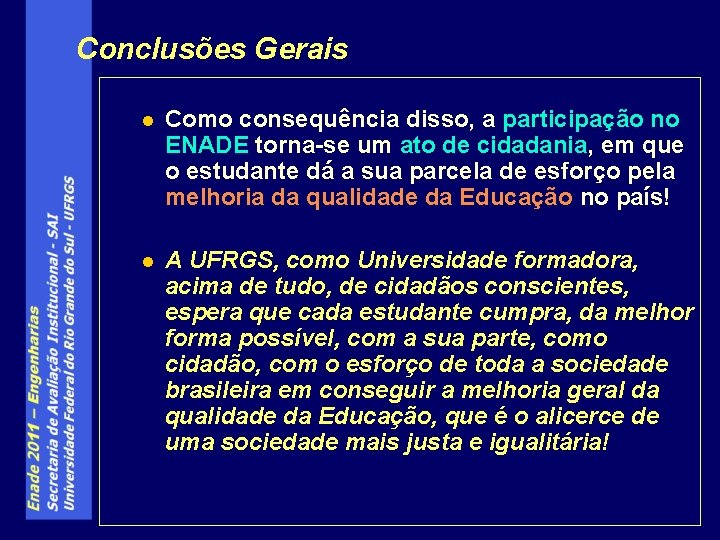 Conclusões Gerais

Como consequência disso, a participação no ENADE torna-se um ato de cidadania, em que o estudante dá a sua parcela de esforço pela melhoria da qualidade da Educação no país!

A UFRGS, como Universidade formadora, acima de tudo, de cidadãos conscientes, espera que cada estudante cumpra, da melhor forma possível, com a sua parte, como cidadão, com o esforço de toda a sociedade brasileira em conseguir a melhoria geral da qualidade da Educação, que é o alicerce de uma sociedade mais justa e igualitária!

Enade 2011 – Engenharias
Secretaria de Avaliação Institucional - SAI
Universidade Federal do Rio Grande do Sul - UFRGS